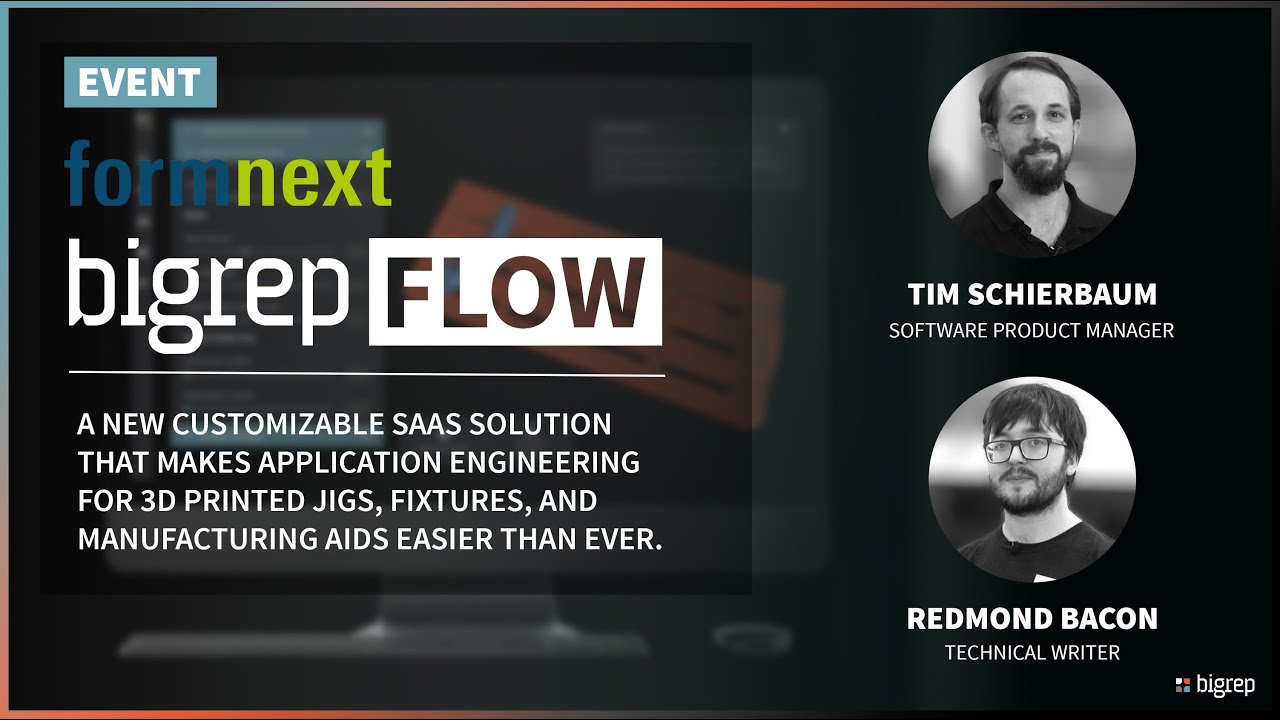 EVENT

formnext

bigrep FLOW

A NEW CUSTOMIZABLE SAAS SOLUTION THAT MAKES APPLICATION ENGINEERING FOR 3D PRINTED JIGS, FIXTURES, AND MANUFACTURING AIDS EASIER THAN EVER.

TIM SCHIERBAUM
SOFTWARE PRODUCT MANAGER

REDMOND BACON
TECHNICAL WRITER

bigrep